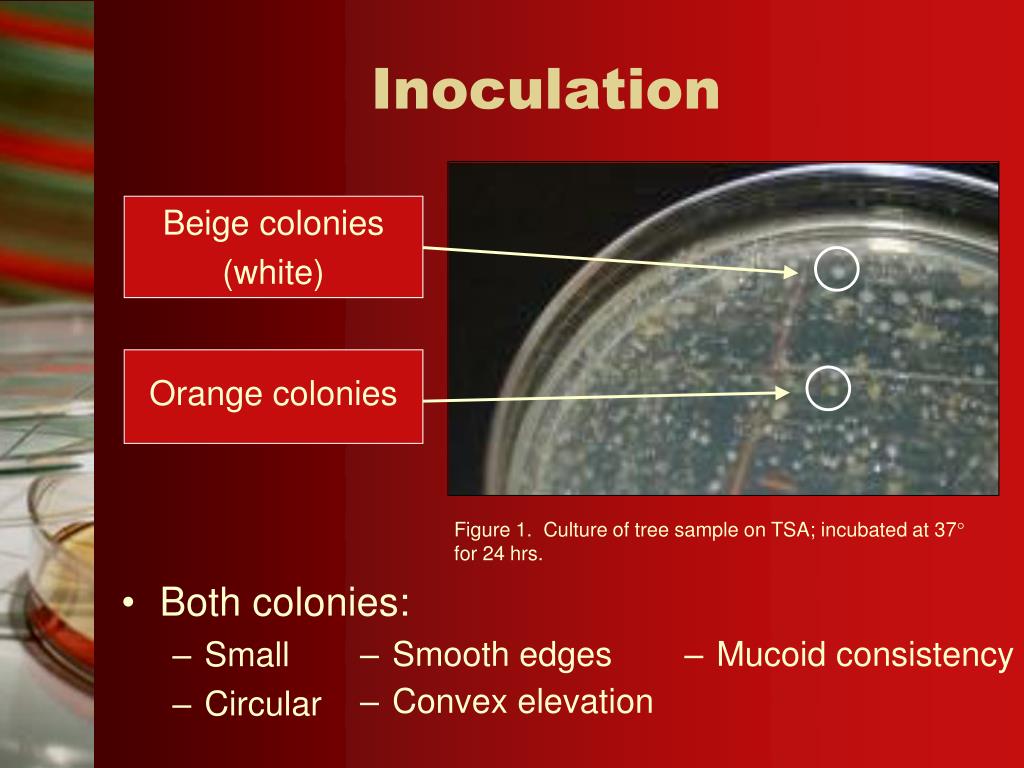 Inoculation

Beige colonies (white)

Orange colonies

Figure 1. Culture of tree sample on TSA; incubated at 37° for 24 hrs.

• Both colonies:
– Small
– Circular
– Smooth edges
– Convex elevation
– Mucoid consistency